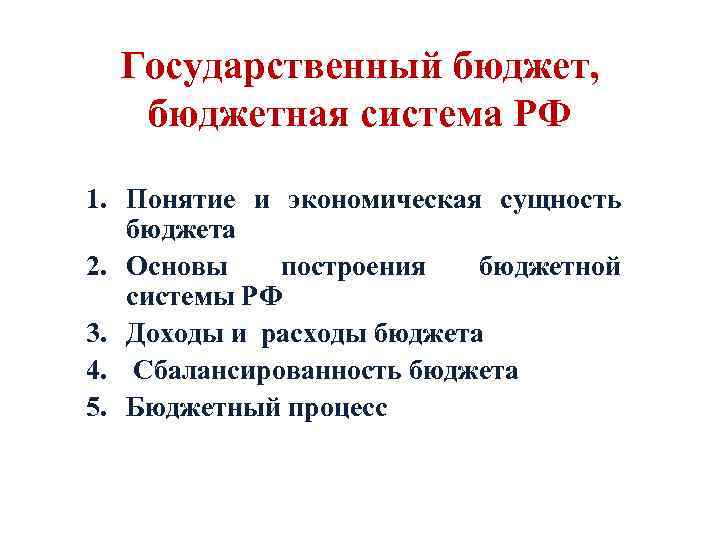 Государственный бюджет, бюджетная система РФ

1. Понятие и экономическая сущность бюджета
2. Основы построения бюджетной системы РФ
3. Доходы и расходы бюджета
4. Сбалансированность бюджета
5. Бюджетный процесс